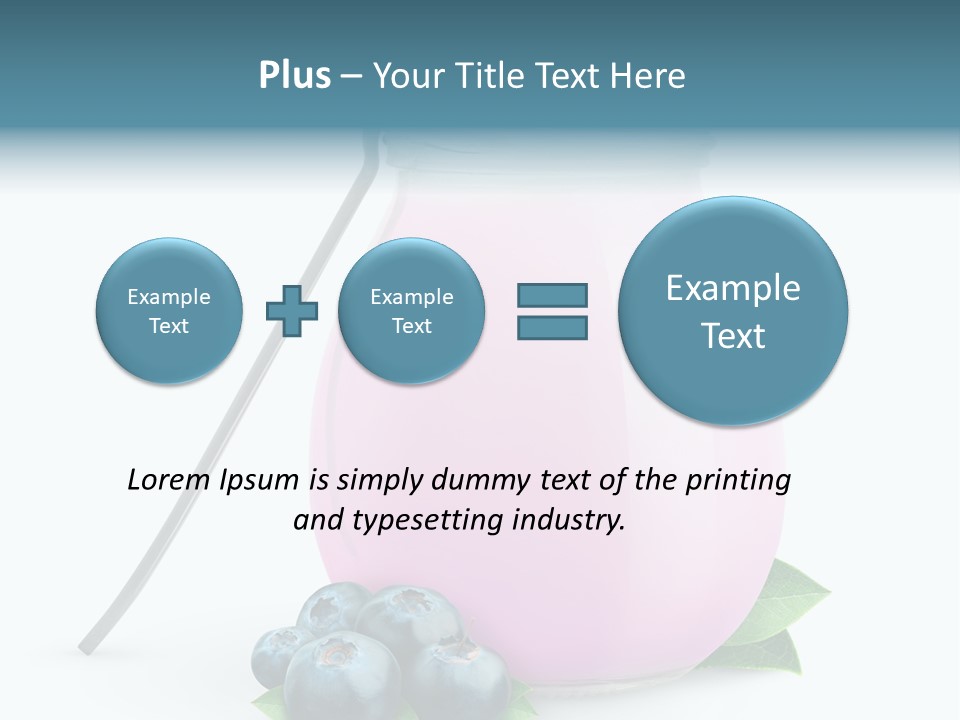 Plus – Your Title Text Here

Example Text

Example Text

Example Text

Lorem Ipsum is simply dummy text of the printing and typesetting industry.